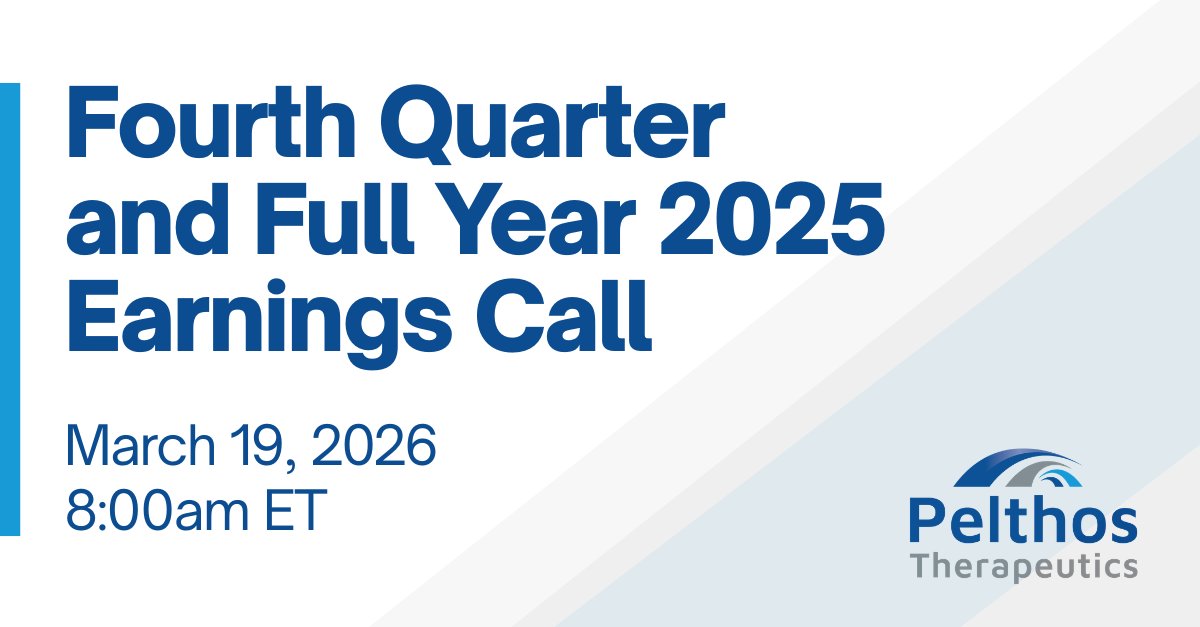 Fourth Quarter and Full Year 2025 Earnings Call

March 19, 2026
8:00am ET

Pelthos
Therapeutics